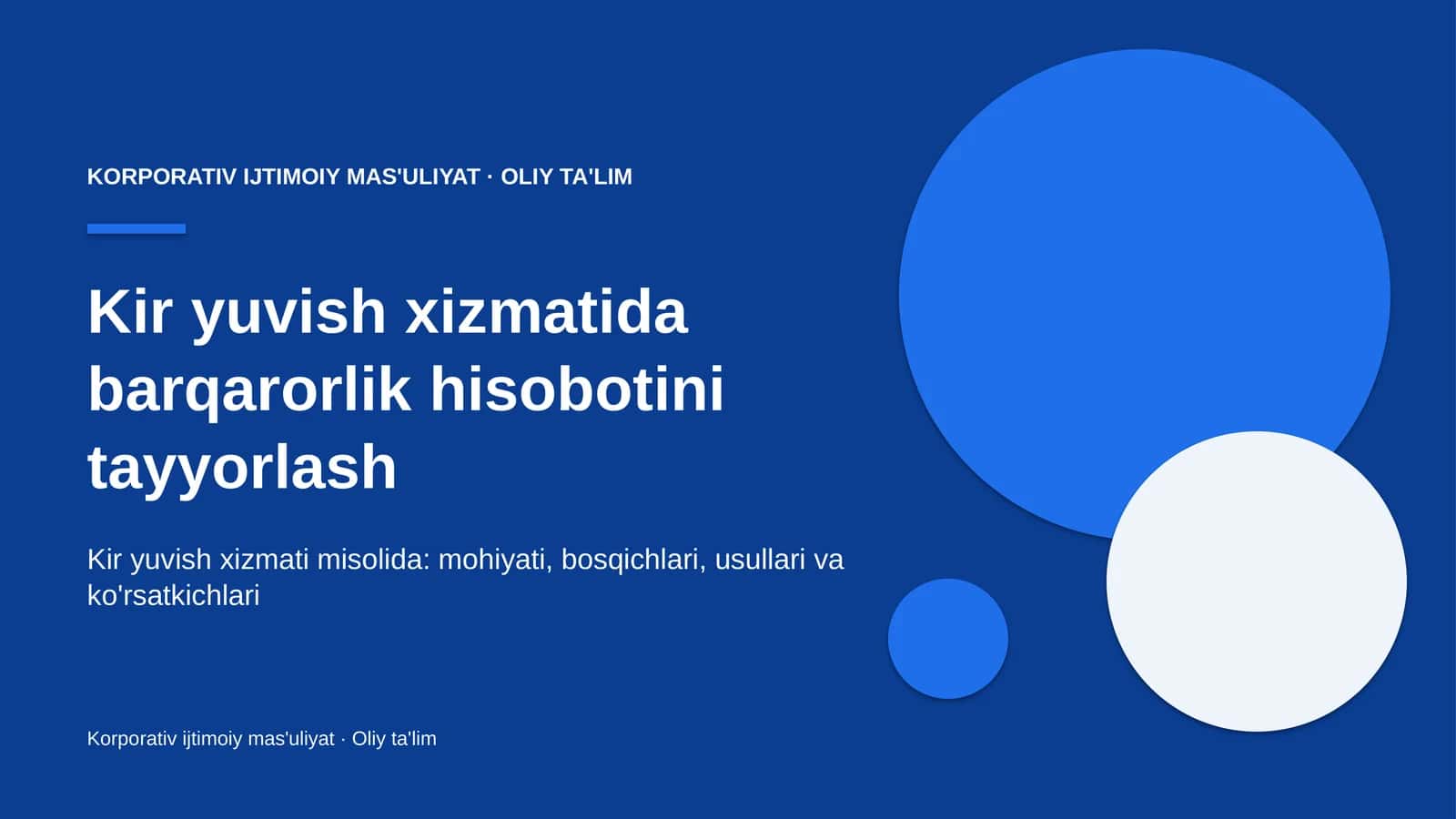 KORPORATIV IJTIMOIY MAS'ULIYAT · OLIY TA'LIM

Kir yuvish xizmatida barqarorlik hisobotini tayyorlash

Kir yuvish xizmati misolida: mohiyati, bosqichlari, usullari va ko'rsatkichlari

Korporativ ijtimoiy mas'uliyat · Oliy ta'lim